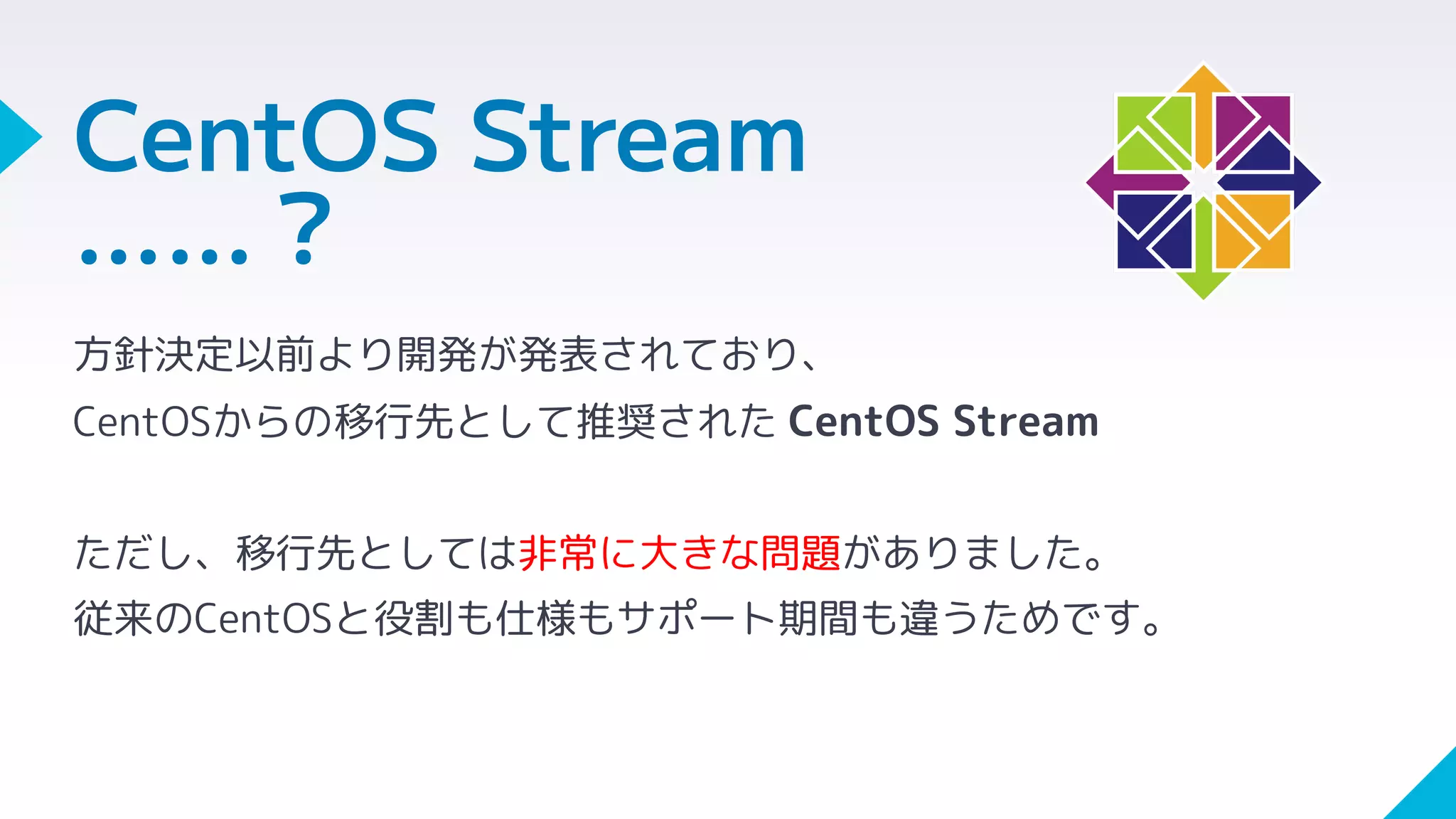 CentOS Stream
……？

方針決定以前より開発が発表されており、
CentOSからの移行先として推奨された CentOS Stream

ただし、移行先としては非常に大きな問題がありました。
従来のCentOSと役割も仕様もサポート期間も違うためです。